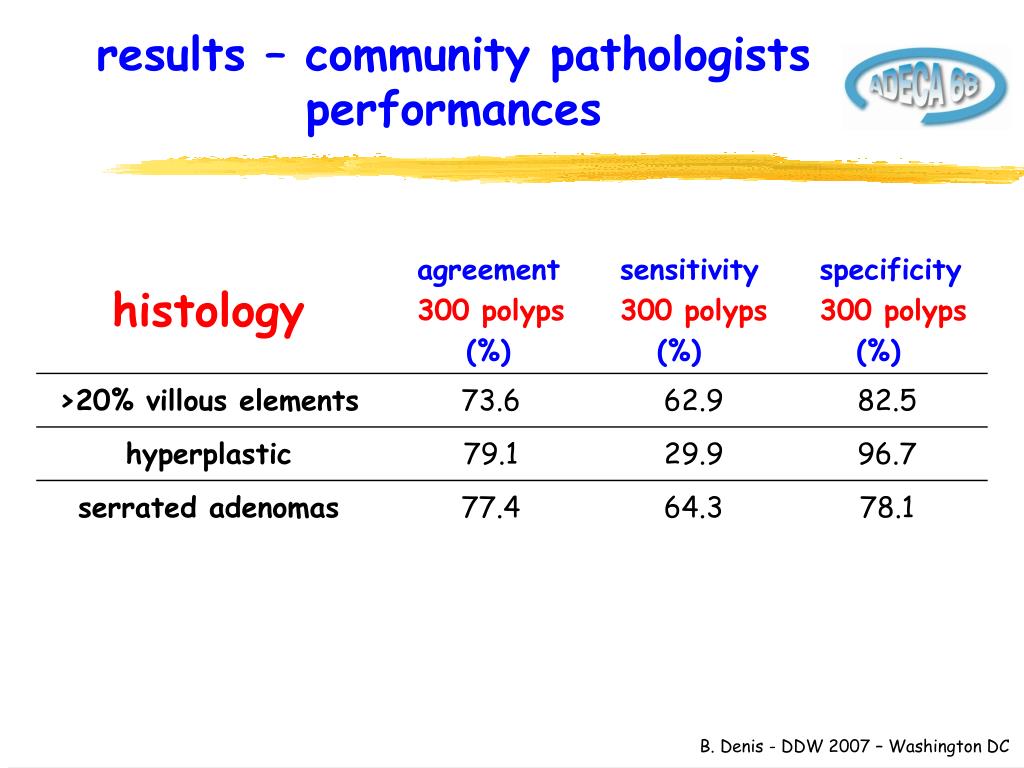 results – community pathologists performances

ADECA 68

| histology | agreement 300 polyps (%) | sensitivity 300 polyps (%) | specificity 300 polyps (%) |
|---|---|---|---|
| >20% villous elements | 73.6 | 62.9 | 82.5 |
| hyperplastic | 79.1 | 29.9 | 96.7 |
| serrated adenomas | 77.4 | 64.3 | 78.1 |

B. Denis - DDW 2007 – Washington DC